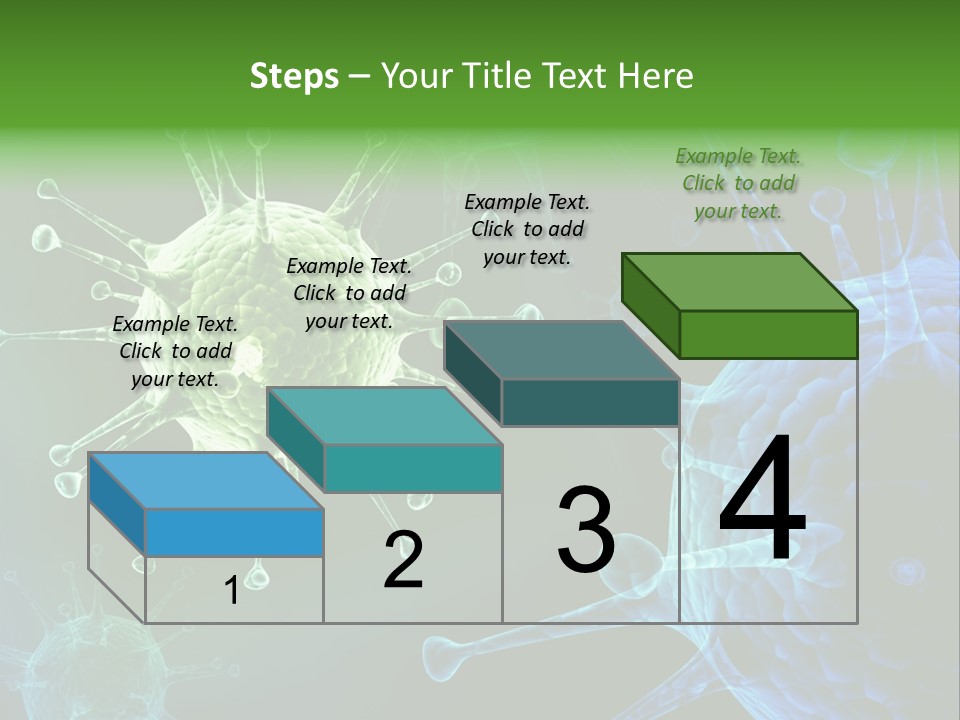 Steps – Your Title Text Here

Example Text. Click to add your text.

Example Text. Click to add your text.

Example Text. Click to add your text.

Example Text. Click to add your text.

1

2

3

4